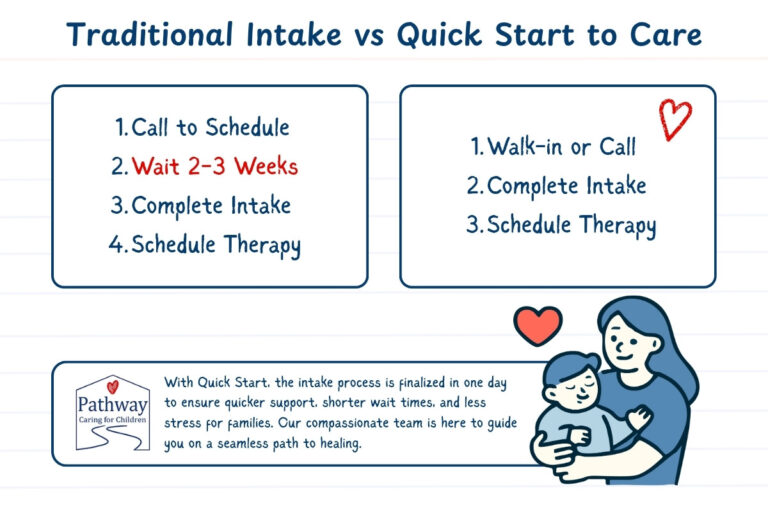 Traditional Intake vs Quick Start to Care

1. Call to Schedule
2. Wait 2-3 Weeks
3. Complete Intake
4. Schedule Therapy

1. Walk-in or Call
2. Complete Intake
3. Schedule Therapy

Pathway
Caring for Children

With Quick Start, the intake process is finalized in one day to ensure quicker support, shorter wait times, and less stress for families. Our compassionate team is here to guide you on a seamless path to healing.